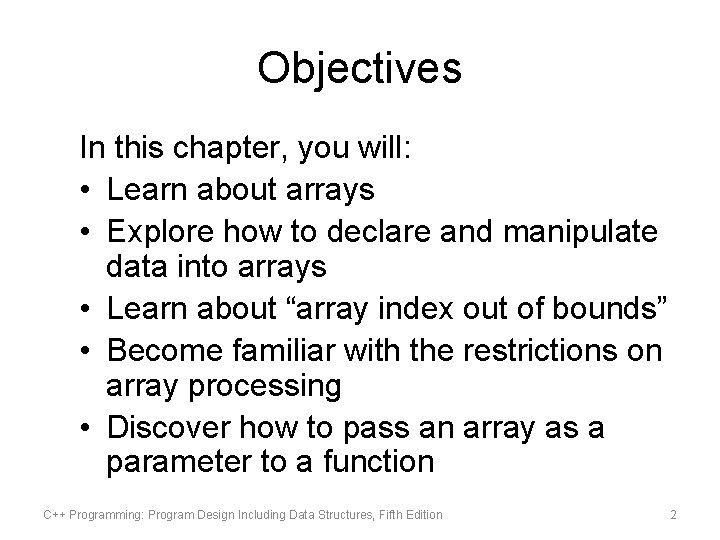 Objectives

In this chapter, you will:
• Learn about arrays
• Explore how to declare and manipulate data into arrays
• Learn about “array index out of bounds”
• Become familiar with the restrictions on array processing
• Discover how to pass an array as a parameter to a function

C++ Programming: Program Design Including Data Structures, Fifth Edition 2